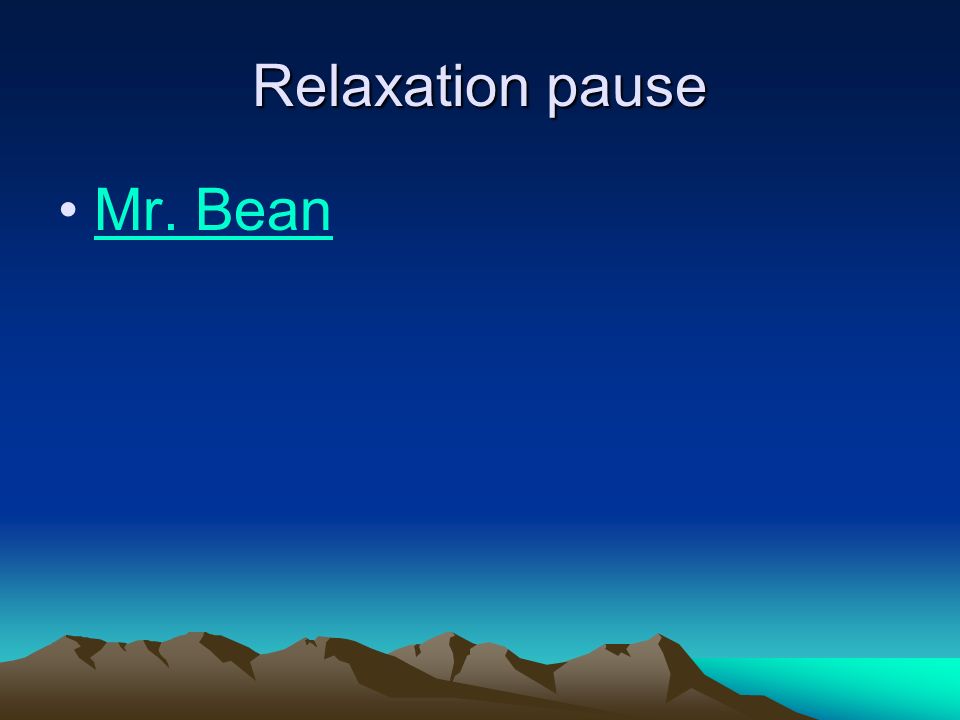 Relaxation pause

• Mr. Bean